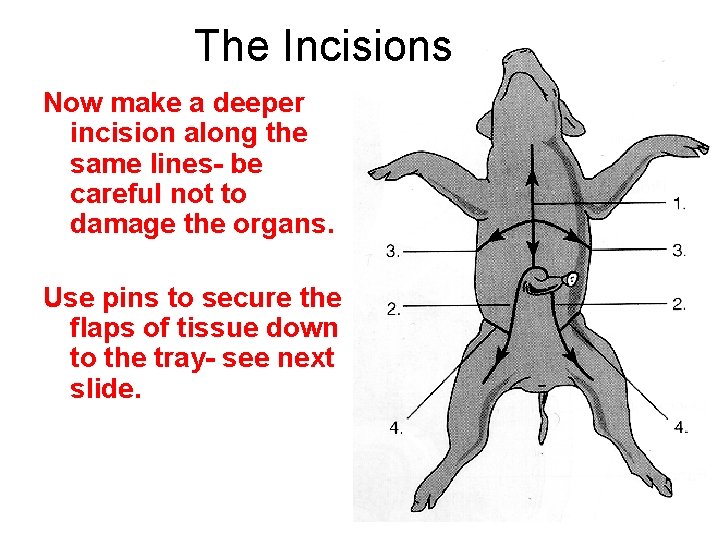 The Incisions

Now make a deeper incision along the same lines- be careful not to damage the organs.

Use pins to secure the flaps of tissue down to the tray- see next slide.

1.
3.
3.
2.
2.
4.
4.